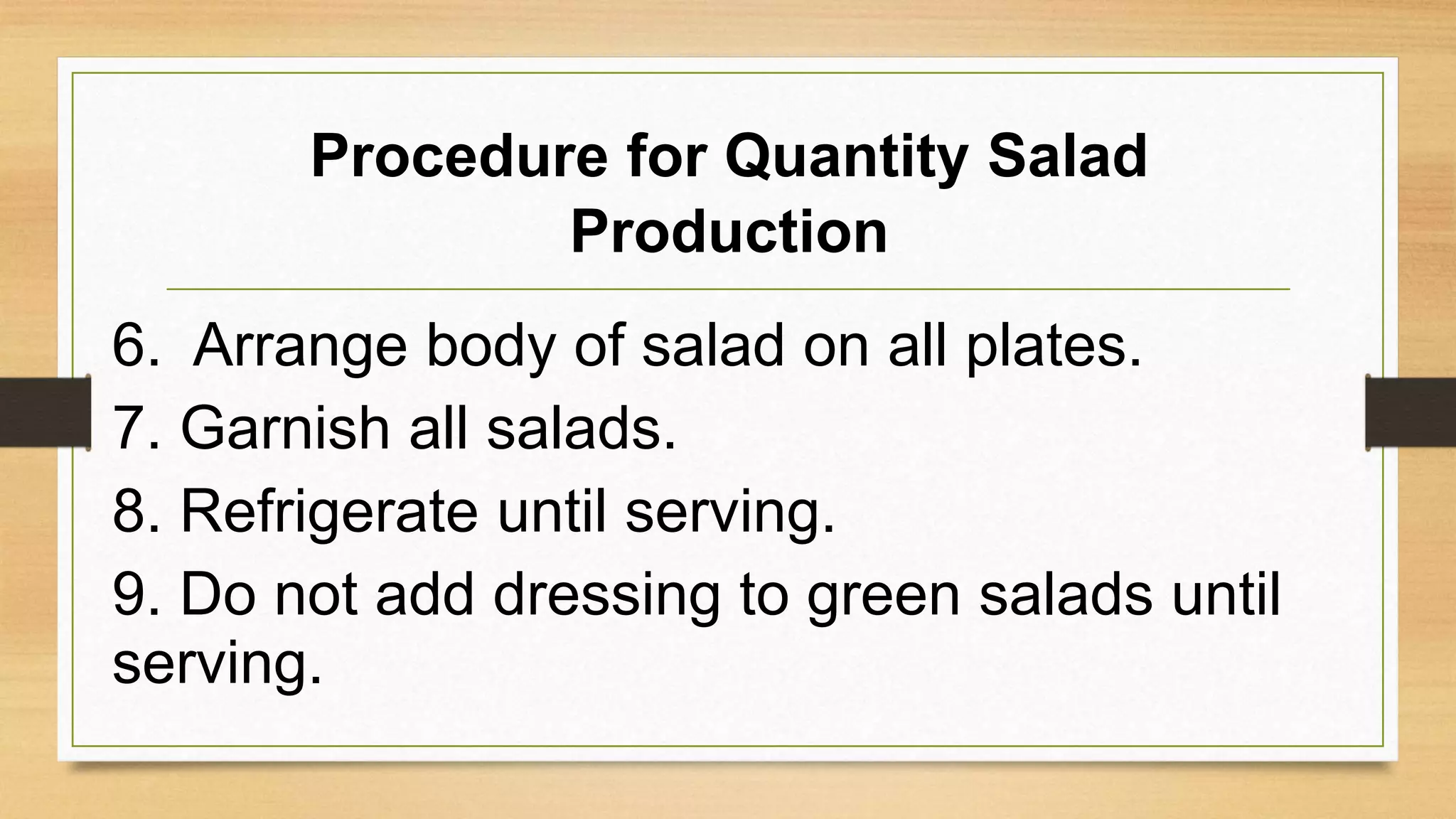 Procedure for Quantity Salad Production

6. Arrange body of salad on all plates.

7. Garnish all salads.

8. Refrigerate until serving.

9. Do not add dressing to green salads until serving.